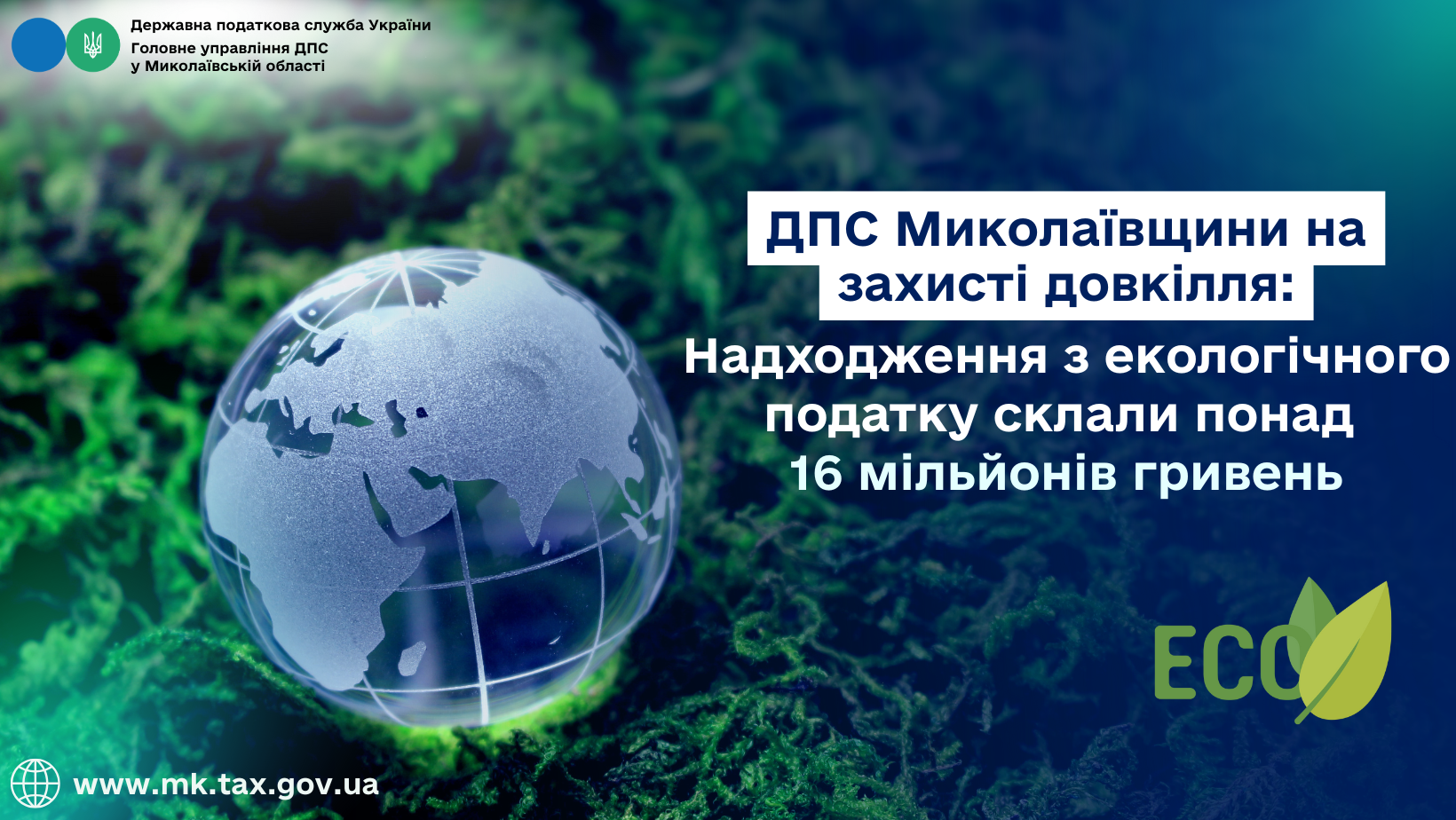 Державна податкова служба України
Головне управління ДПС у Миколаївській області

ДПС Миколаївщини на захисті довкілля:

Надходження з екологічного податку склали понад 16 мільйонів гривень

ECO

www.mk.tax.gov.ua